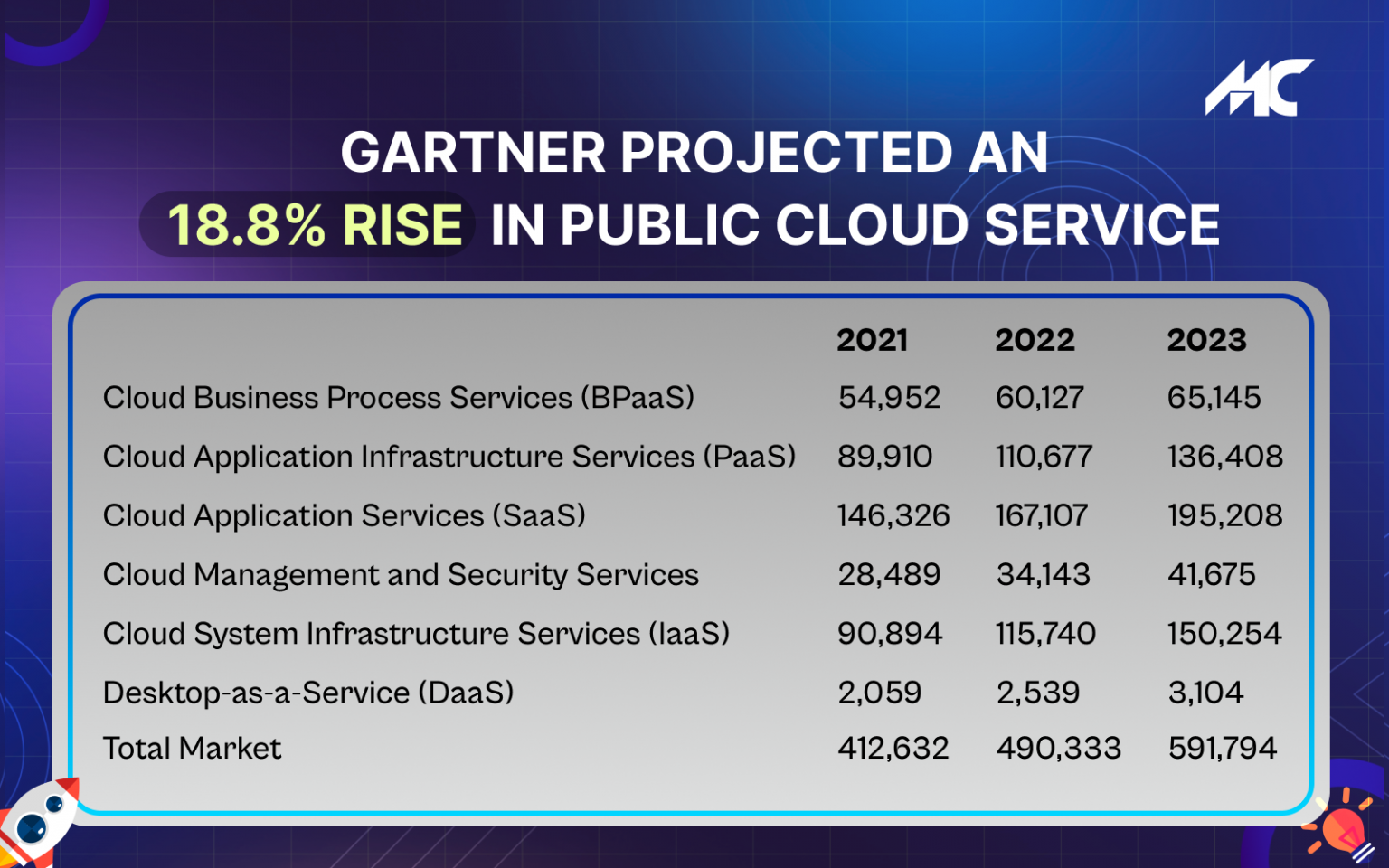 MC

GARTNER PROJECTED AN 18.8% RISE IN PUBLIC CLOUD SERVICE

| | 2021 | 2022 | 2023 |
|---|---|---|---|
| Cloud Business Process Services (BPaaS) | 54,952 | 60,127 | 65,145 |
| Cloud Application Infrastructure Services (PaaS) | 89,910 | 110,677 | 136,408 |
| Cloud Application Services (SaaS) | 146,326 | 167,107 | 195,208 |
| Cloud Management and Security Services | 28,489 | 34,143 | 41,675 |
| Cloud System Infrastructure Services (IaaS) | 90,894 | 115,740 | 150,254 |
| Desktop-as-a-Service (DaaS) | 2,059 | 2,539 | 3,104 |
| Total Market | 412,632 | 490,333 | 591,794 |